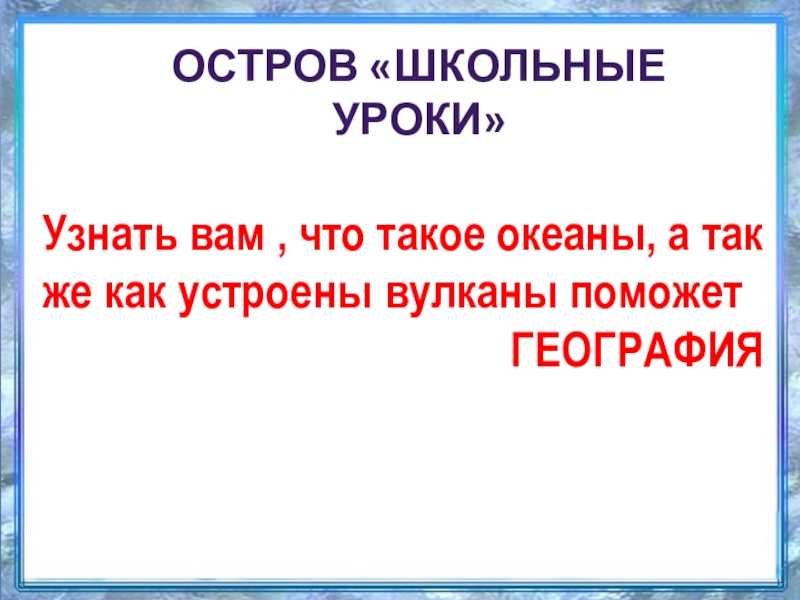 ОСТРОВ «ШКОЛЬНЫЕ УРОКИ»

Узнать вам , что такое океаны, а так же как устроены вулканы поможет ГЕОГРАФИЯ